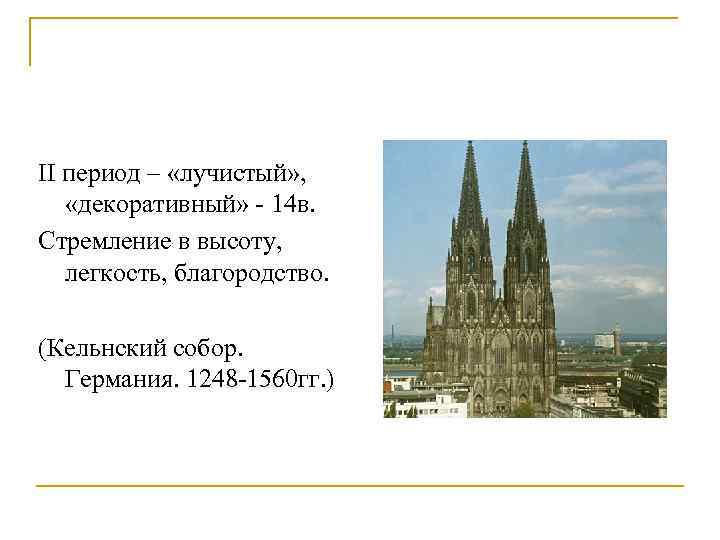 II период – «лучистый», «декоративный» - 14в.

Стремление в высоту, легкость, благородство.

(Кельнский собор. Германия. 1248-1560гг.)